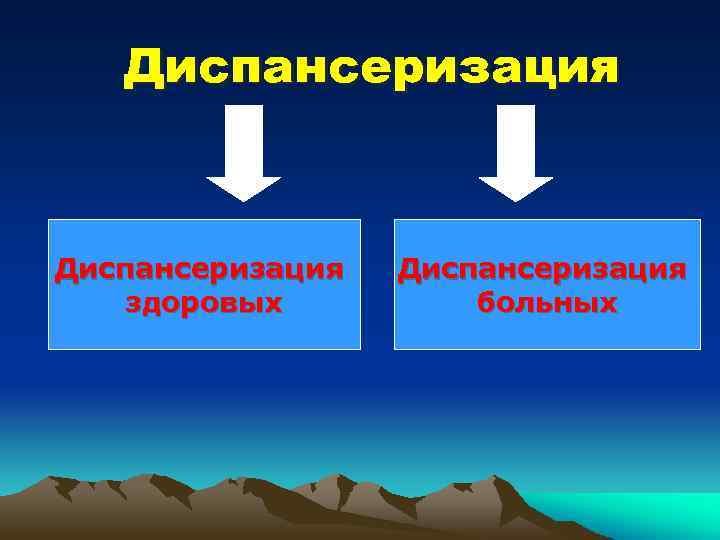 Диспансеризация

Диспансеризация здоровых

Диспансеризация больных